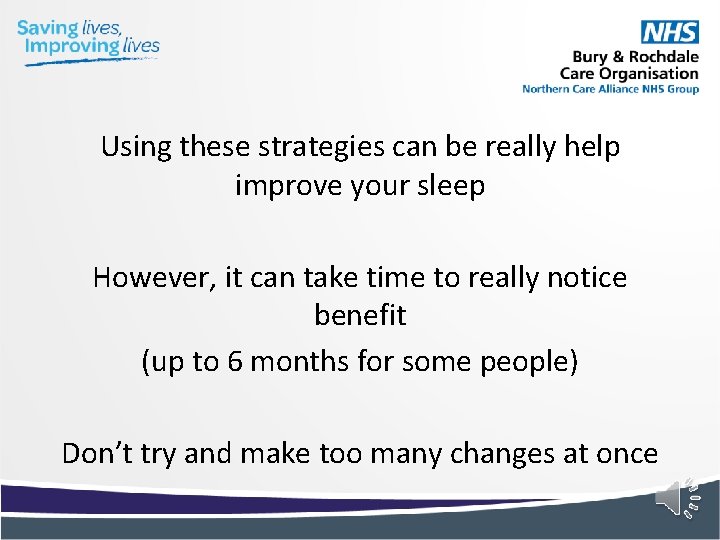 Saving lives, Improving lives

NHS
Bury & Rochdale Care Organisation
Northern Care Alliance NHS Group

Using these strategies can be really help improve your sleep

However, it can take time to really notice benefit

(up to 6 months for some people)

Don't try and make too many changes at once